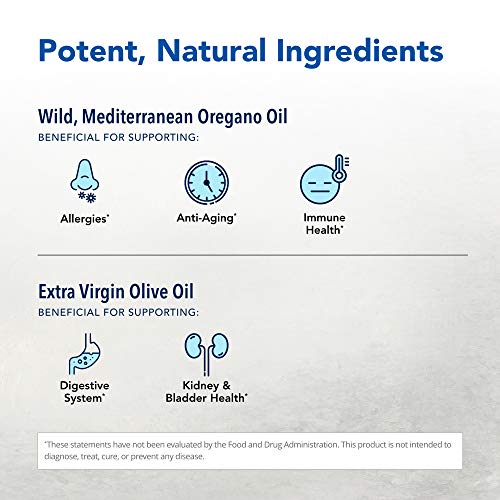 Potent, Natural Ingredients

Wild, Mediterranean Oregano Oil
BENEFICIAL FOR SUPPORTING:

Allergies*

Anti-Aging*

Immune Health*

Extra Virgin Olive Oil
BENEFICIAL FOR SUPPORTING:

Digestive System*

Kidney & Bladder Health*

*These statements have not been evaluated by the Food and Drug Administration. This product is not intended to diagnose, treat, cure, or prevent any disease.